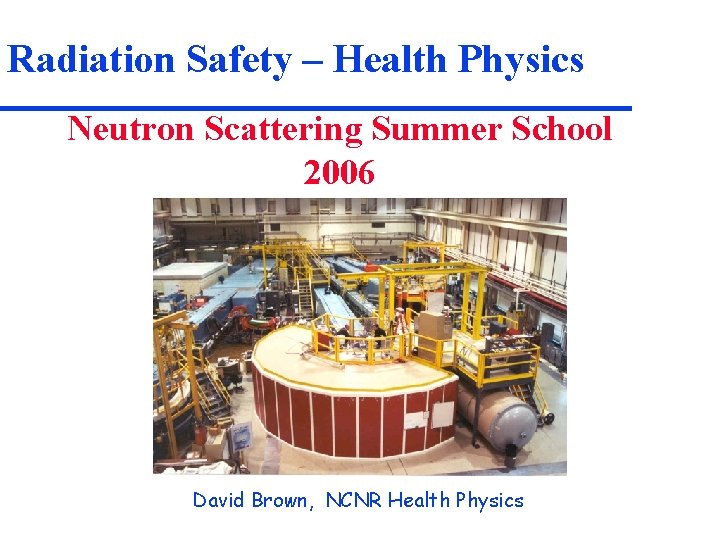 Radiation Safety – Health Physics

Neutron Scattering Summer School
2006

David Brown, NCNR Health Physics